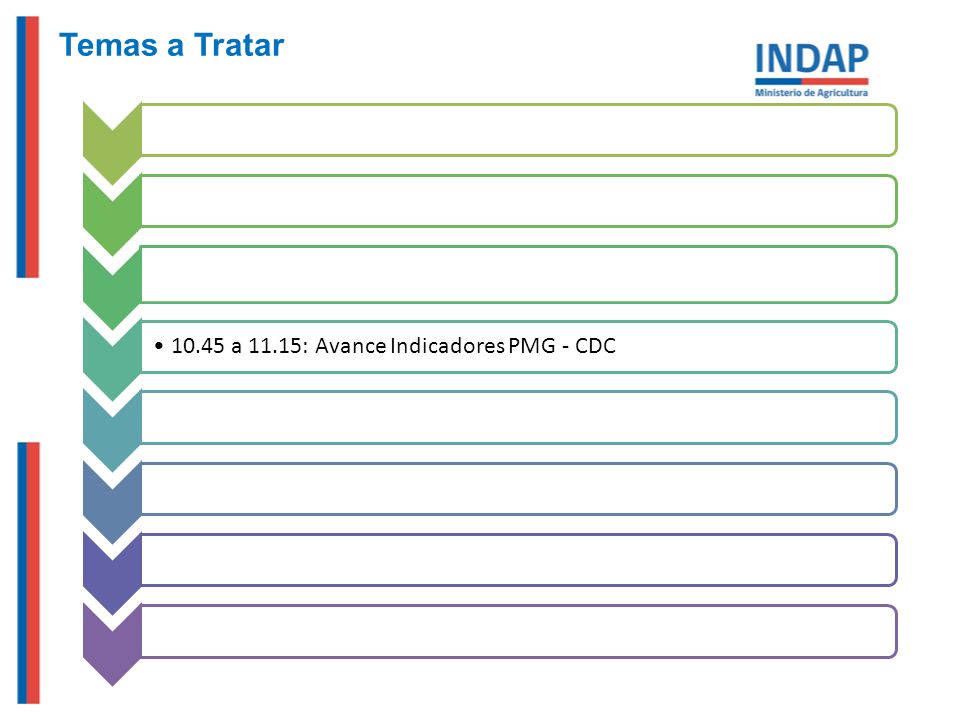 Temas a Tratar

INDAP
Ministerio de Agricultura

• 10.45 a 11.15: Avance Indicadores PMG - CDC